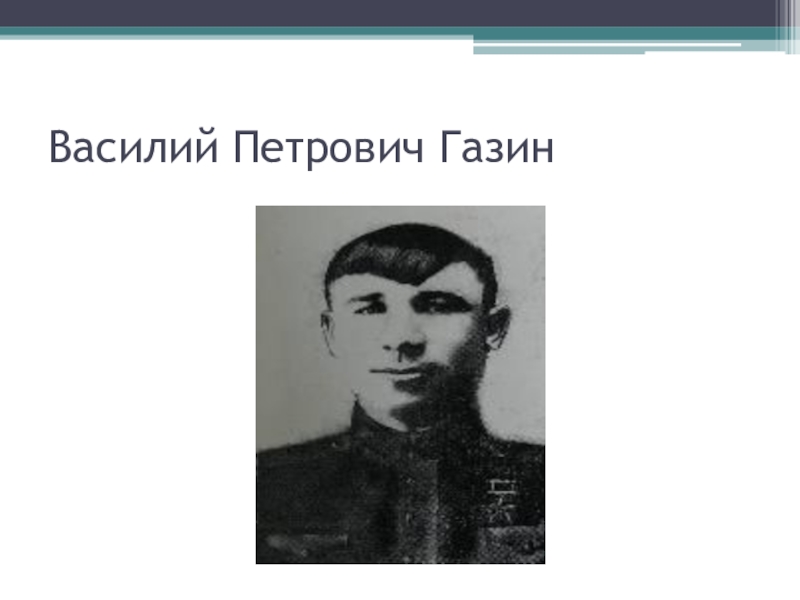 Василий Петрович Газин